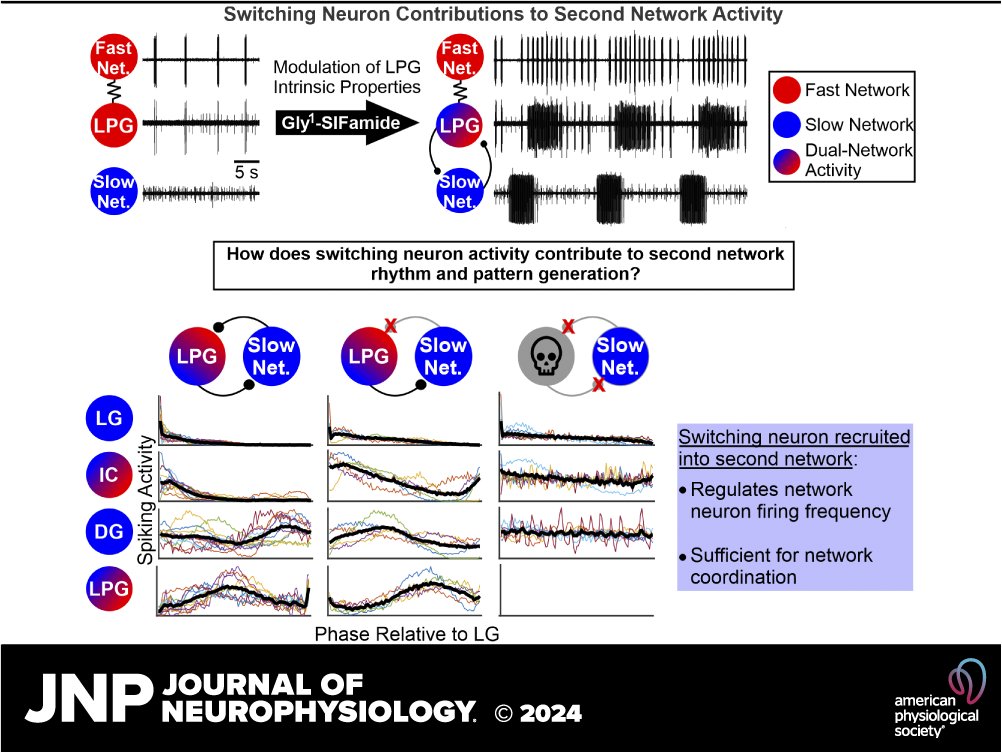 Switching Neuron Contributions to Second Network Activity

Fast Net.

LPG

Slow Net.

5 s

Modulation of LPG Intrinsic Properties

Gly$^1$-SIFamide

Fast Net.

LPG

Slow Net.

Fast Network

Slow Network

Dual-Network Activity

How does switching neuron activity contribute to second network rhythm and pattern generation?

LPG

Slow Net.

LPG

Slow Net.

Slow Net.

LG

IC

DG

LPG

Spiking Activity

Phase Relative to LG

Switching neuron recruited into second network:

• Regulates network neuron firing frequency

• Sufficient for network coordination

JNP JOURNAL OF NEUROPHYSIOLOGY. © 2024

american physiological society®